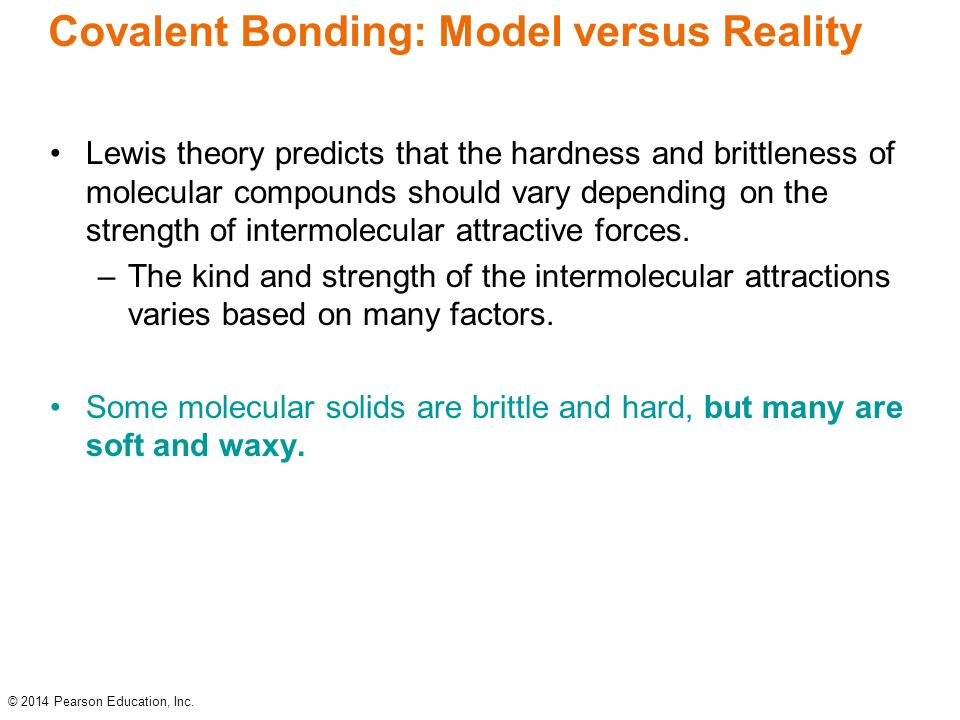 Covalent Bonding: Model versus Reality

• Lewis theory predicts that the hardness and brittleness of molecular compounds should vary depending on the strength of intermolecular attractive forces.
– The kind and strength of the intermolecular attractions varies based on many factors.

• Some molecular solids are brittle and hard, but many are soft and waxy.

© 2014 Pearson Education, Inc.